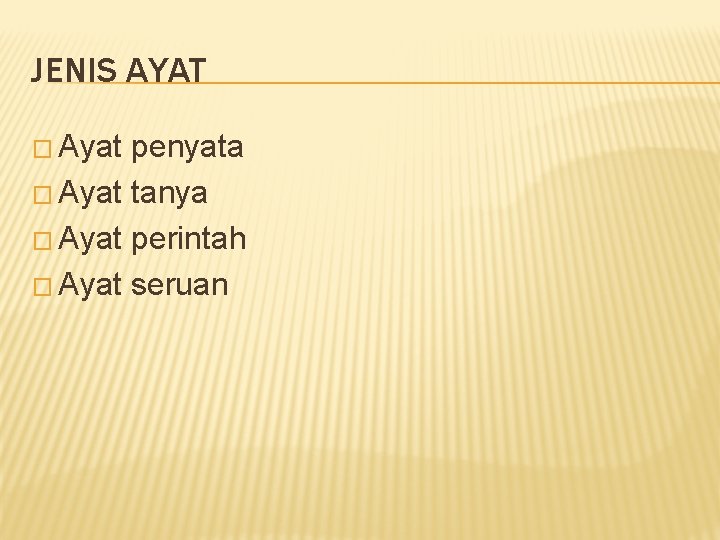 JENIS AYAT

□ Ayat penyata
□ Ayat tanya
□ Ayat perintah
□ Ayat seruan